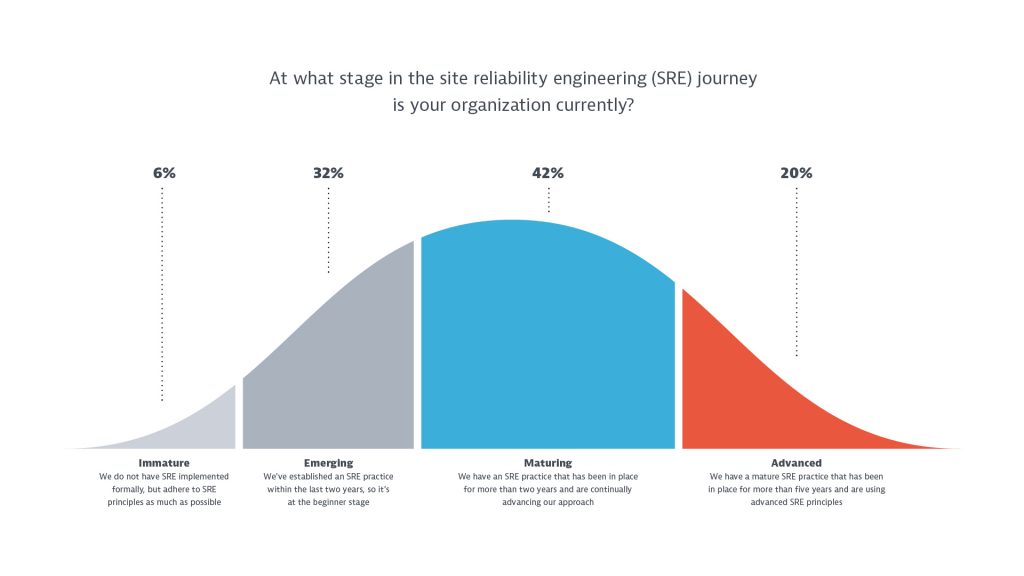 At what stage in the site reliability engineering (SRE) journey is your organization currently?

6%

32%

42%

20%

Immature
We do not have SRE implemented formally, but adhere to SRE principles as much as possible

Emerging
We've established an SRE practice within the last two years, so it's at the beginner stage

Maturing
We have an SRE practice that has been in place for more than two years and are continually advancing our approach

Advanced
We have a mature SRE practice that has been in place for more than five years and are using advanced SRE principles